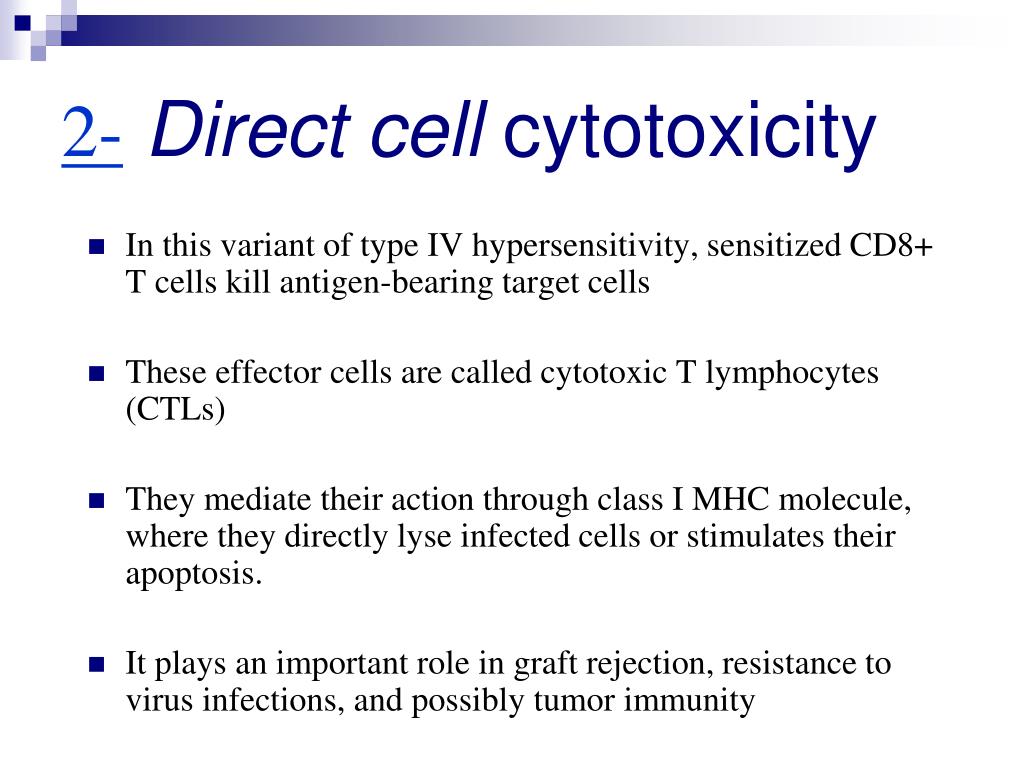 2- Direct cell cytotoxicity

In this variant of type IV hypersensitivity, sensitized CD8+ T cells kill antigen-bearing target cells

These effector cells are called cytotoxic T lymphocytes (CTLs)

They mediate their action through class I MHC molecule, where they directly lyse infected cells or stimulates their apoptosis.

It plays an important role in graft rejection, resistance to virus infections, and possibly tumor immunity